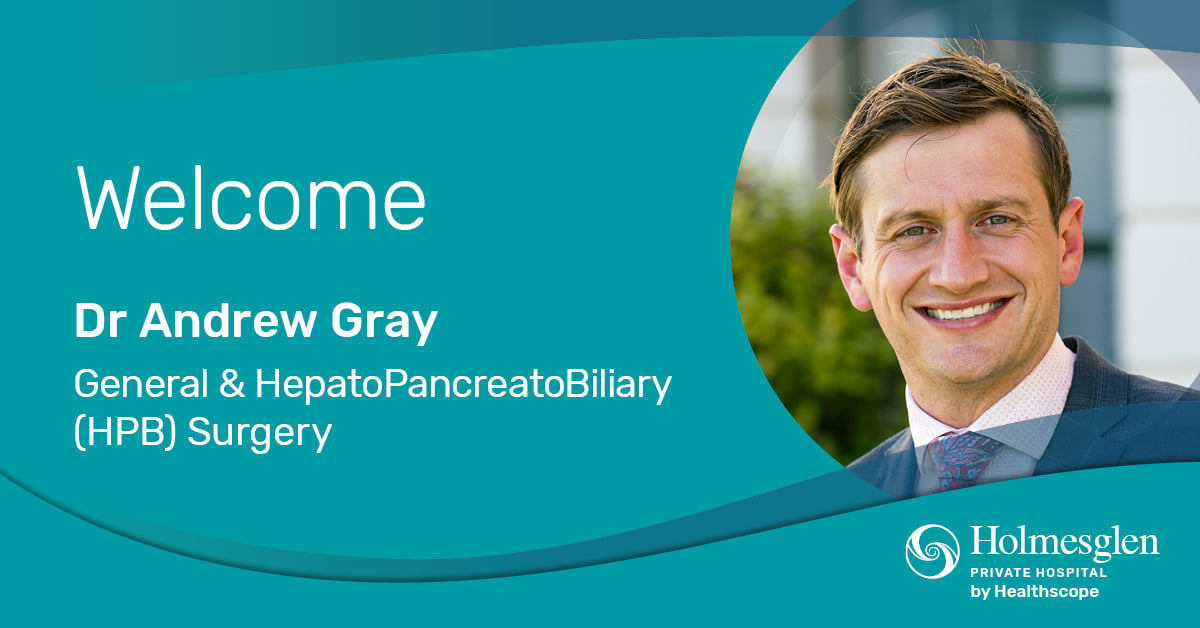 Welcome

Dr Andrew Gray

General & HepatoPancreatoBiliary (HPB) Surgery

Holmesglen
PRIVATE HOSPITAL
by Healthscope